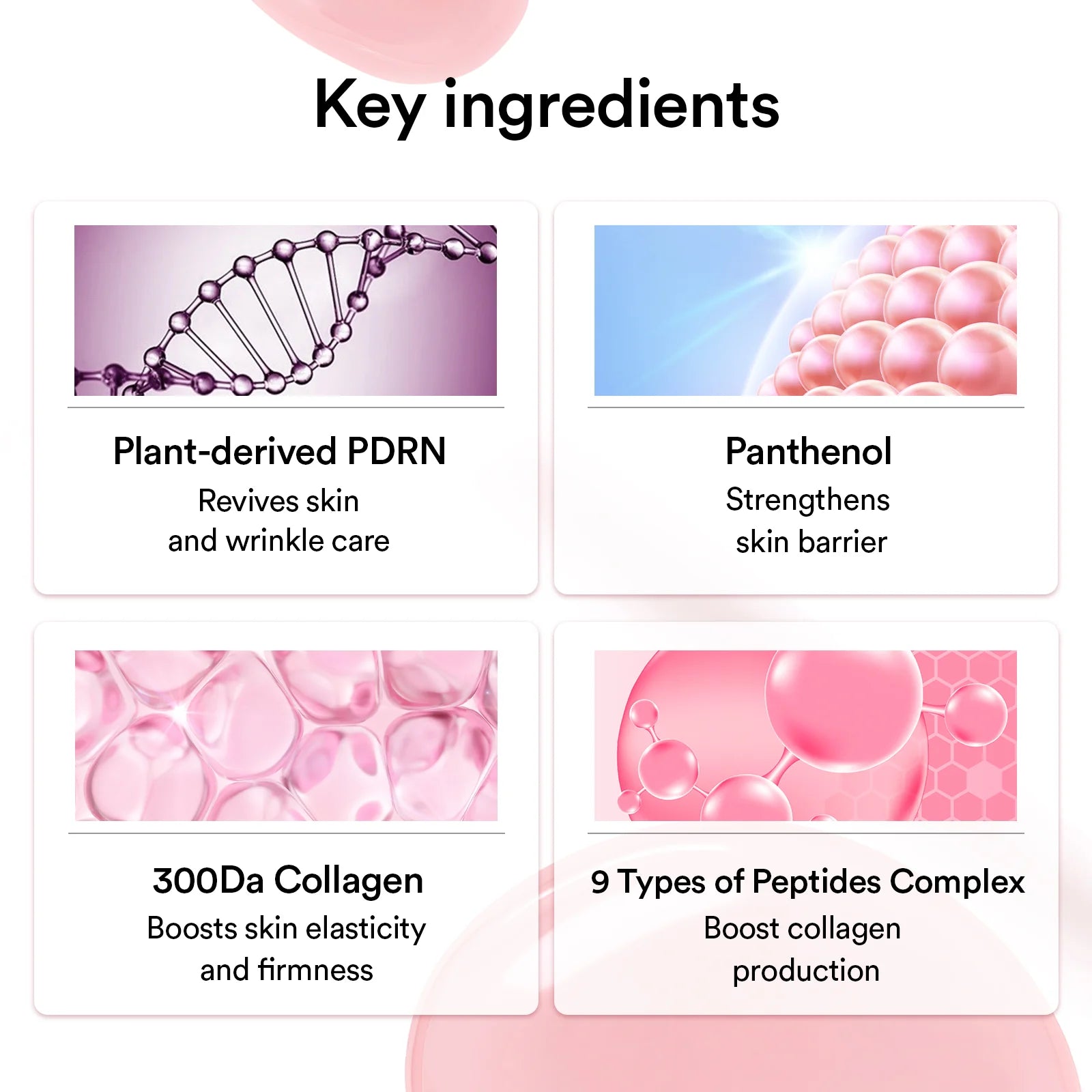 Key ingredients

Plant-derived PDRN
Revives skin and wrinkle care

Panthenol
Strengthens skin barrier

300Da Collagen
Boosts skin elasticity and firmness

9 Types of Peptides Complex
Boost collagen production